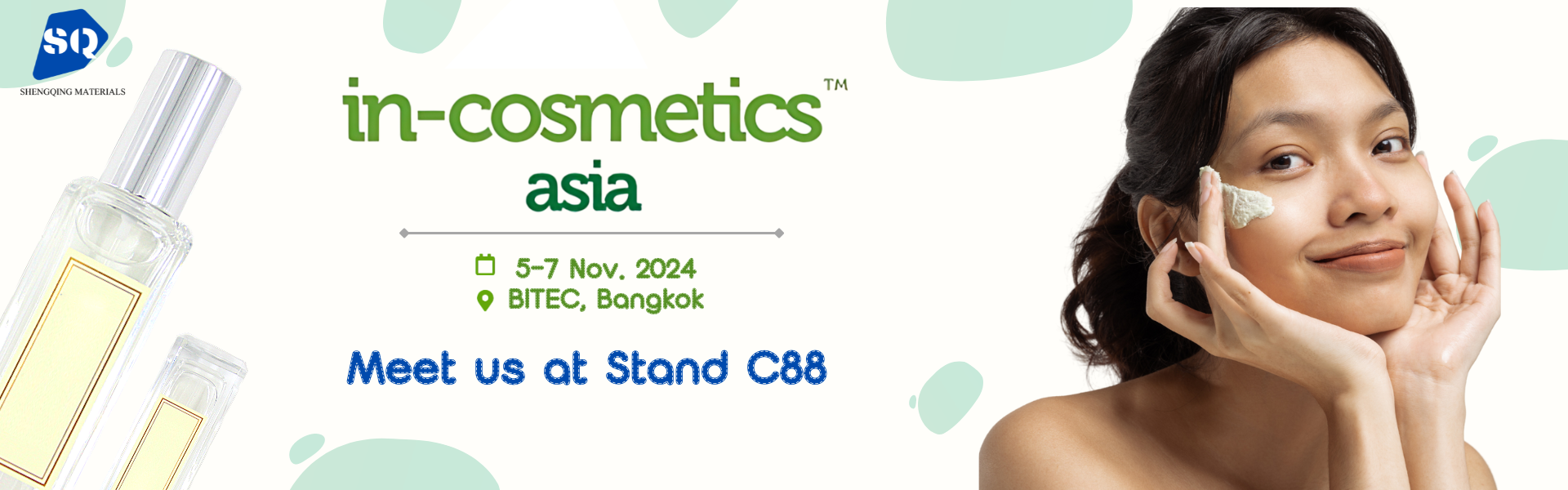 SQ
SHENGQING MATERIALS

in-cosmetics™
asia

5-7 Nov. 2024
BITEC, Bangkok

Meet us at Stand C88